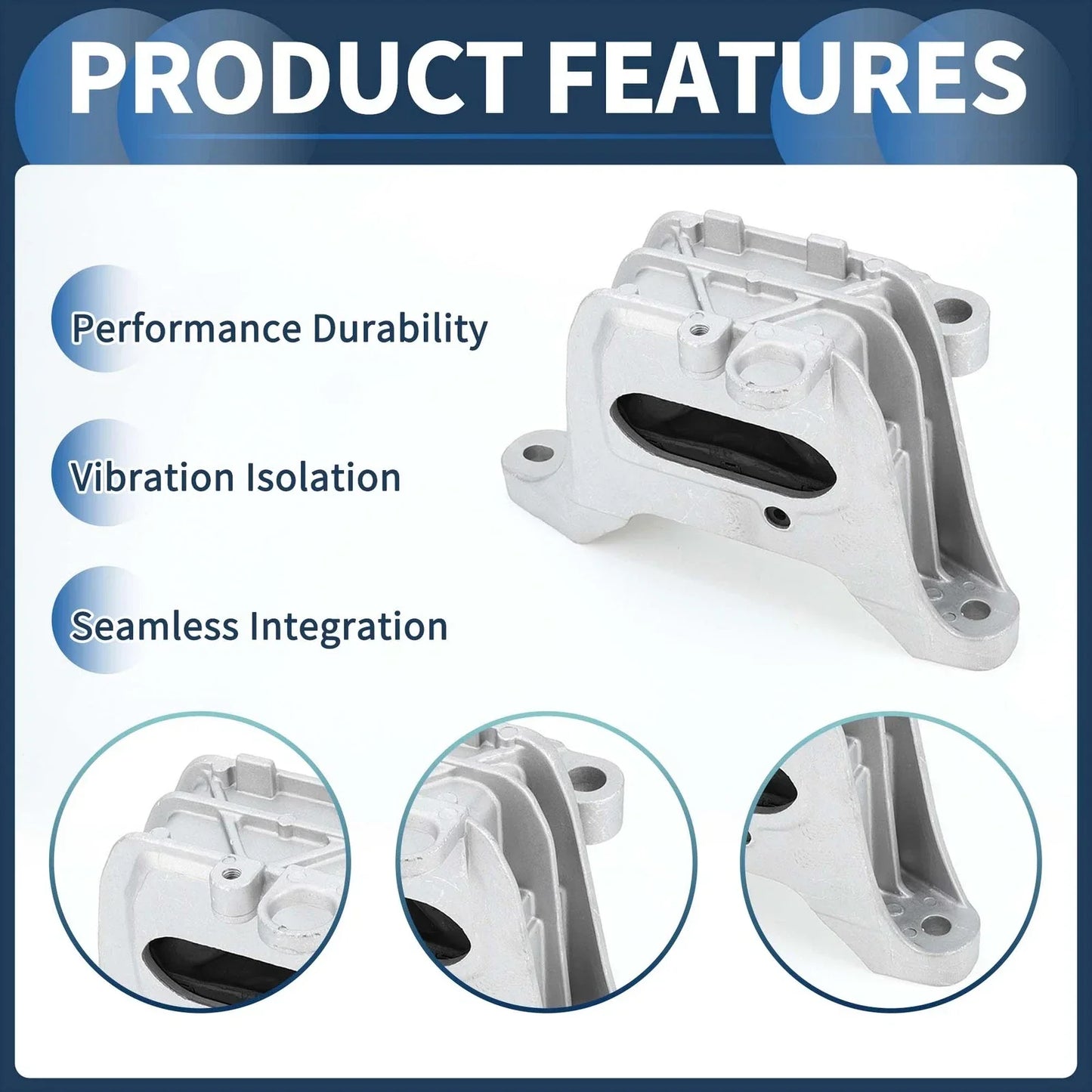 PRODUCT FEATURES

Performance Durability

Vibration Isolation

Seamless Integration